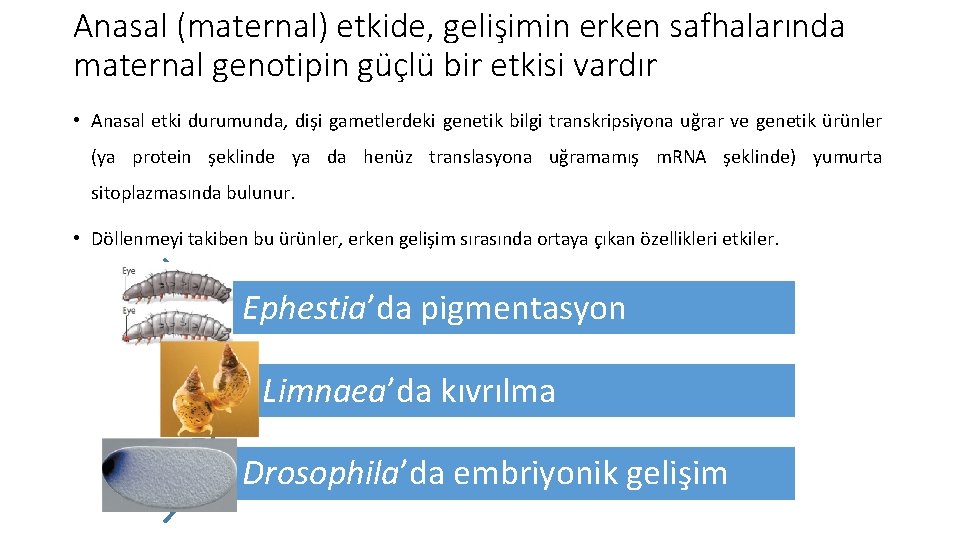 Anasal (maternal) etkide, gelişimin erken safhalarında maternal genotipin güçlü bir etkisi vardır

• Anasal etki durumunda, dişi gametlerdeki genetik bilgi transkripsiyona uğrar ve genetik ürünler (ya protein şeklinde ya da henüz translasyona uğramamış mRNA şeklinde) yumurta sitoplazmasında bulunur.

• Döllenmeyi takiben bu ürünler, erken gelişim sırasında ortaya çıkan özellikleri etkiler.

Eye

Eye

Ephestia'da pigmentasyon

Limnaea'da kıvrılma

Drosophila'da embriyonik gelişim